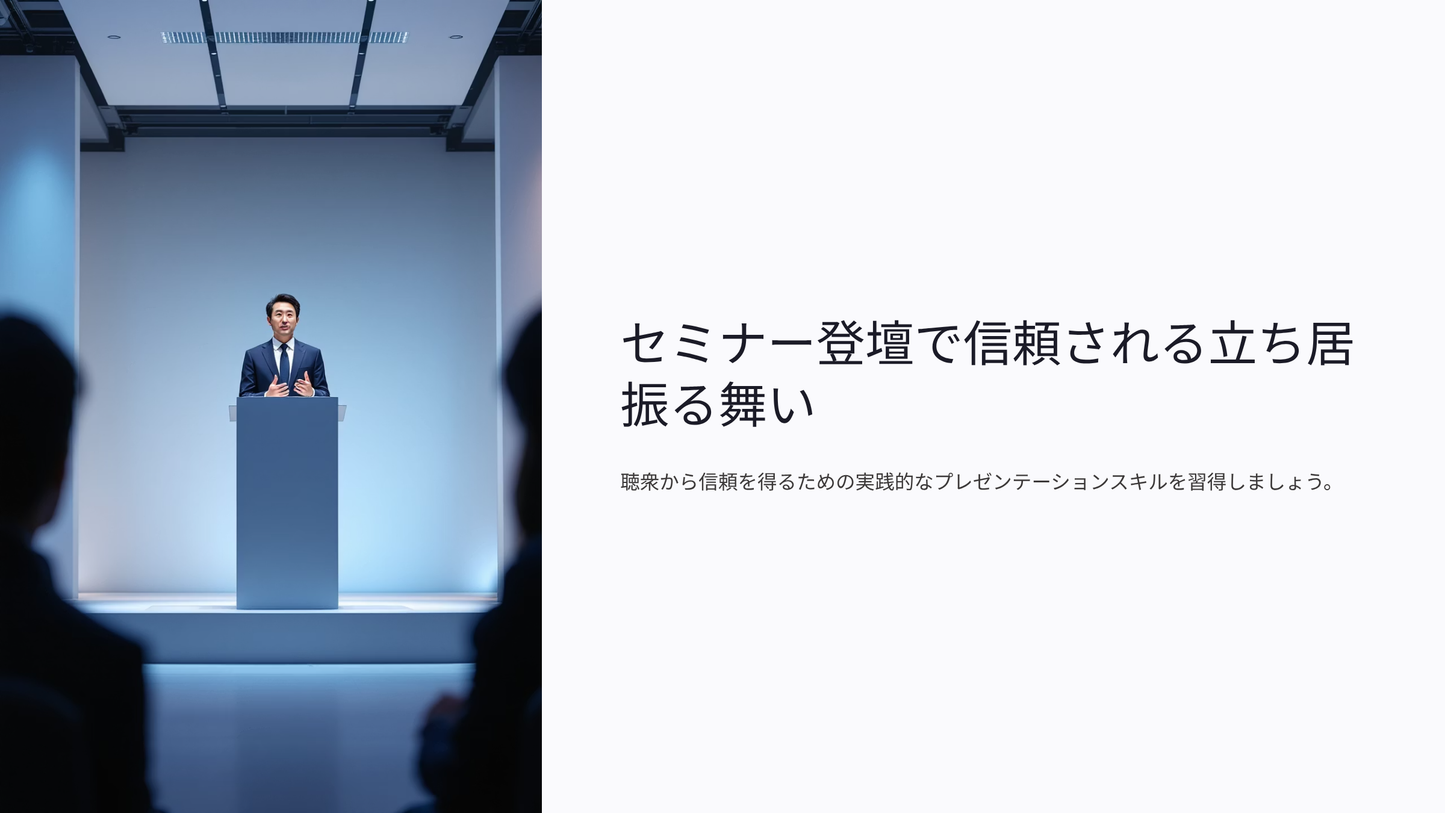 セミナー登壇で信頼される立ち居振る舞い

聴衆から信頼を得るための実践的なプレゼンテーションスキルを習得しましょう。